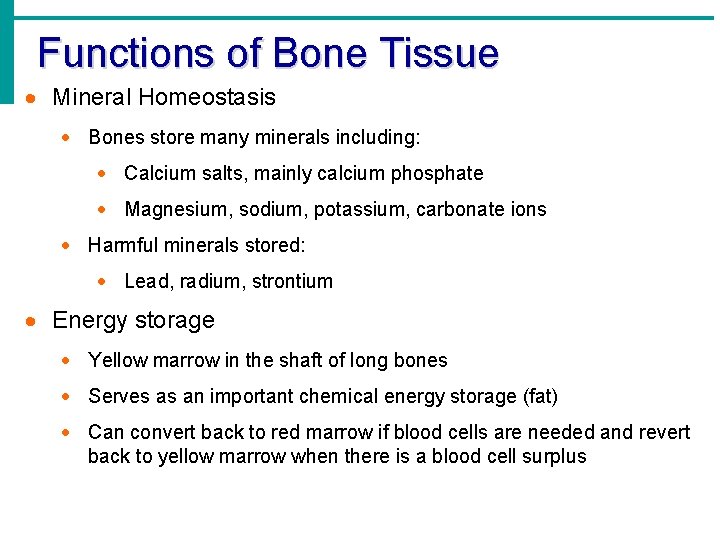 Functions of Bone Tissue

- Mineral Homeostasis
  - Bones store many minerals including:
    - Calcium salts, mainly calcium phosphate
    - Magnesium, sodium, potassium, carbonate ions
  - Harmful minerals stored:
    - Lead, radium, strontium
- Energy storage
  - Yellow marrow in the shaft of long bones
  - Serves as an important chemical energy storage (fat)
  - Can convert back to red marrow if blood cells are needed and revert back to yellow marrow when there is a blood cell surplus